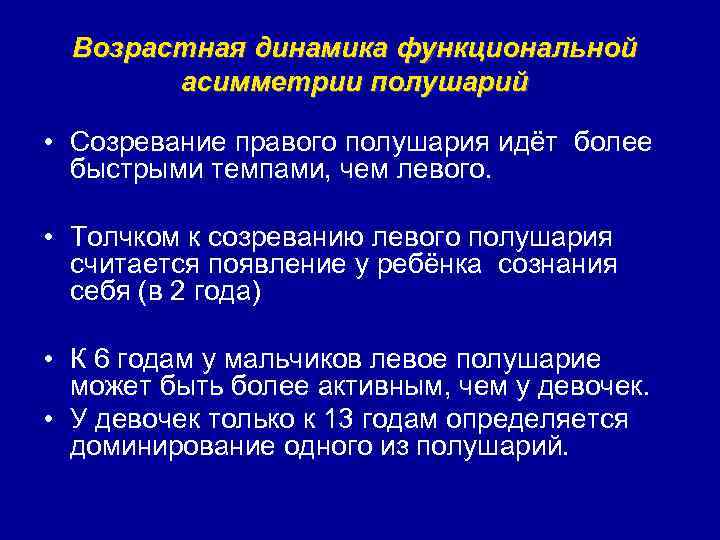 Возрастная динамика функциональной асимметрии полушарий

• Созревание правого полушария идёт более быстрыми темпами, чем левого.

• Толчком к созреванию левого полушария считается появление у ребёнка сознания себя (в 2 года)

• К 6 годам у мальчиков левое полушарие может быть более активным, чем у девочек.
• У девочек только к 13 годам определяется доминирование одного из полушарий.